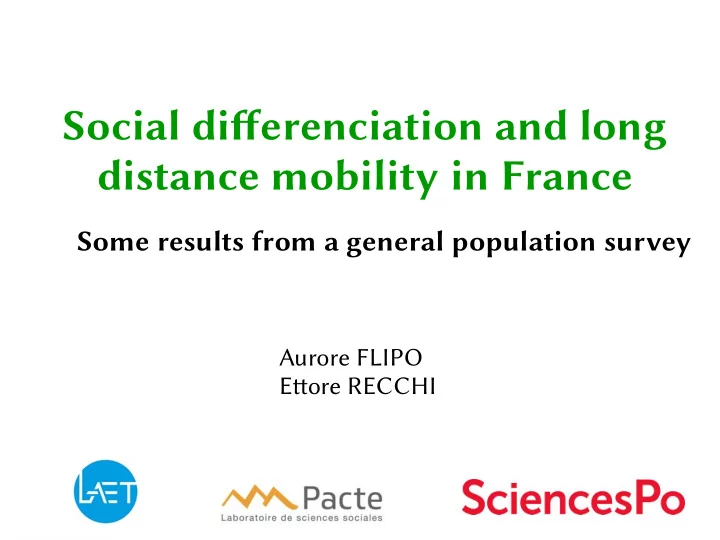 Social differenciation and long distance mobility in France

Some results from a general population survey

Aurore FLIPO
Ettore RECCHI

LAET

Pacte
Laboratoire de sciences sociales

SciencesPo